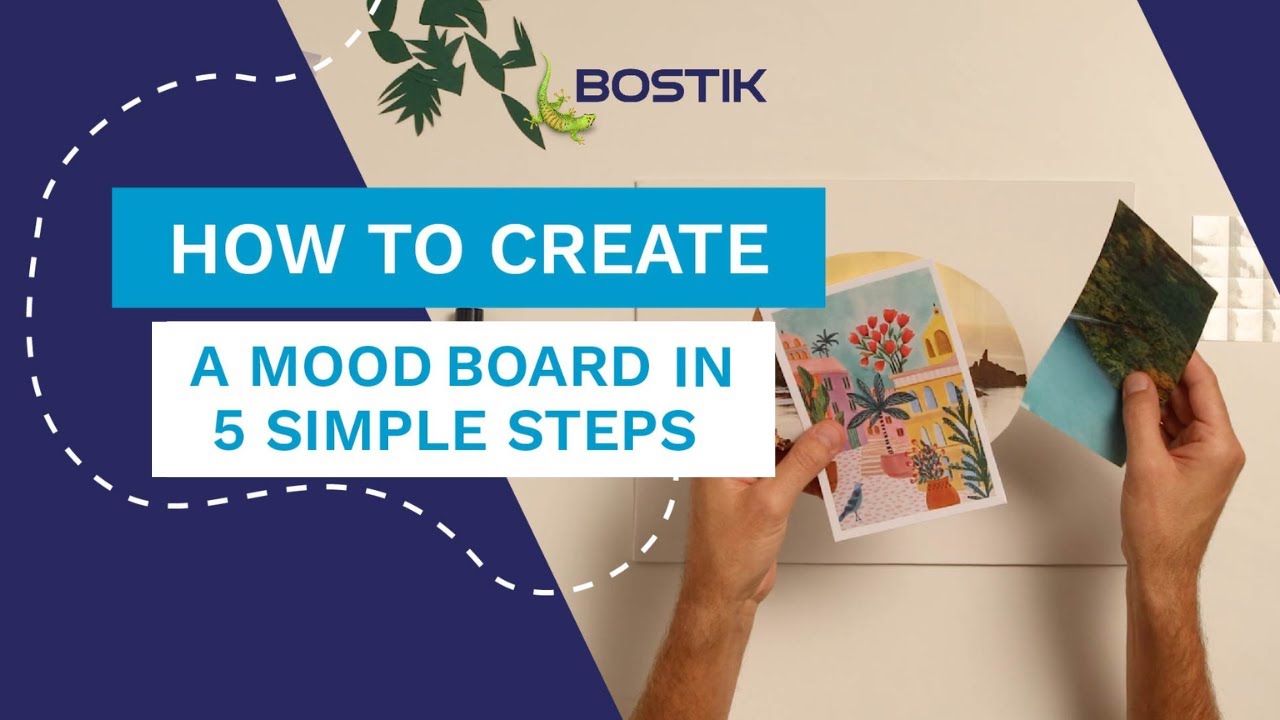 BOSTIK

HOW TO CREATE

A MOOD BOARD IN 5 SIMPLE STEPS